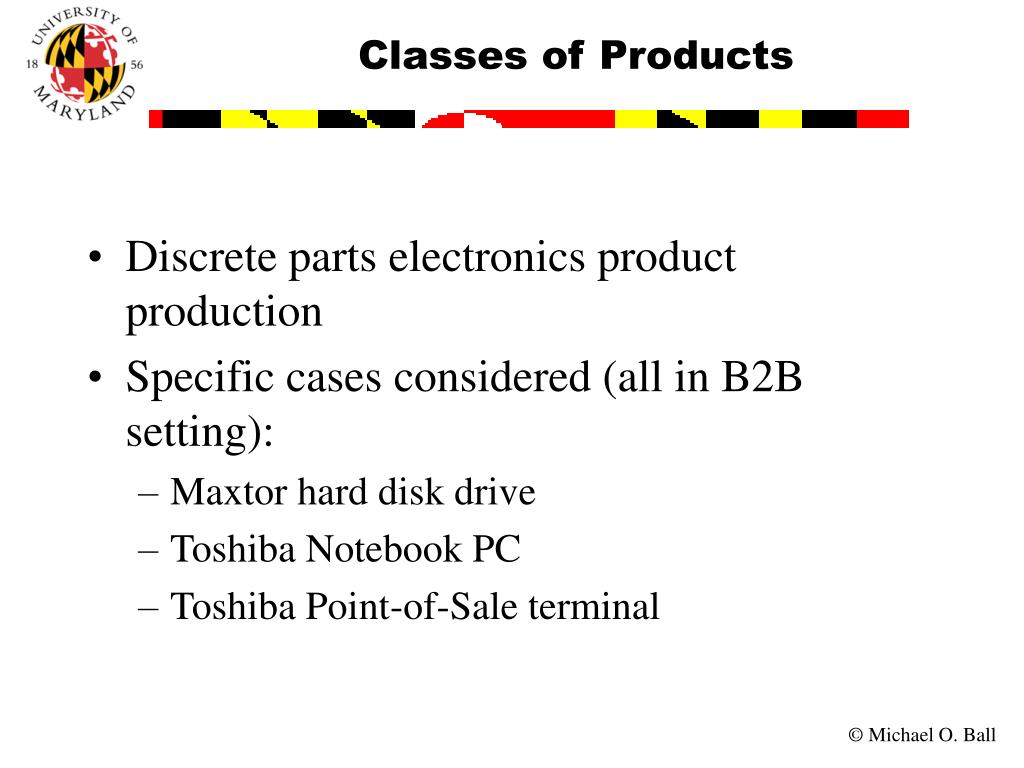 UNIVERSITY OF MARYLAND
18 56

Classes of Products

• Discrete parts electronics product production
• Specific cases considered (all in B2B setting):
– Maxtor hard disk drive
– Toshiba Notebook PC
– Toshiba Point-of-Sale terminal

© Michael O. Ball